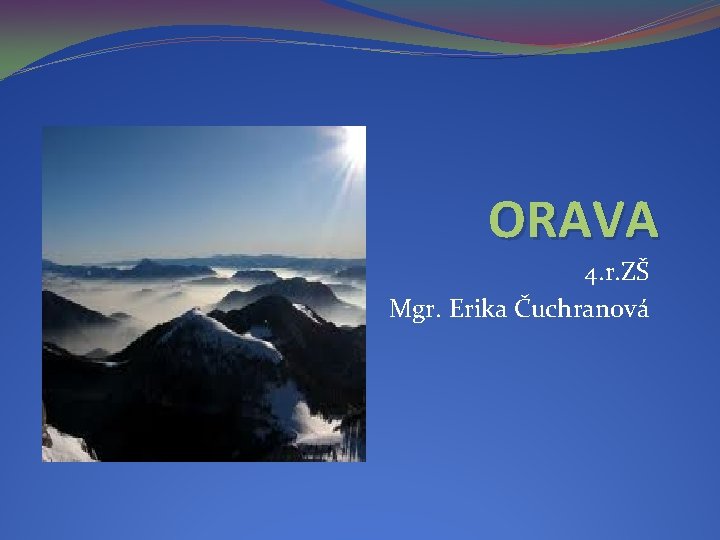 ORAVA

4.r.ZŠ

Mgr. Erika Čuchranová